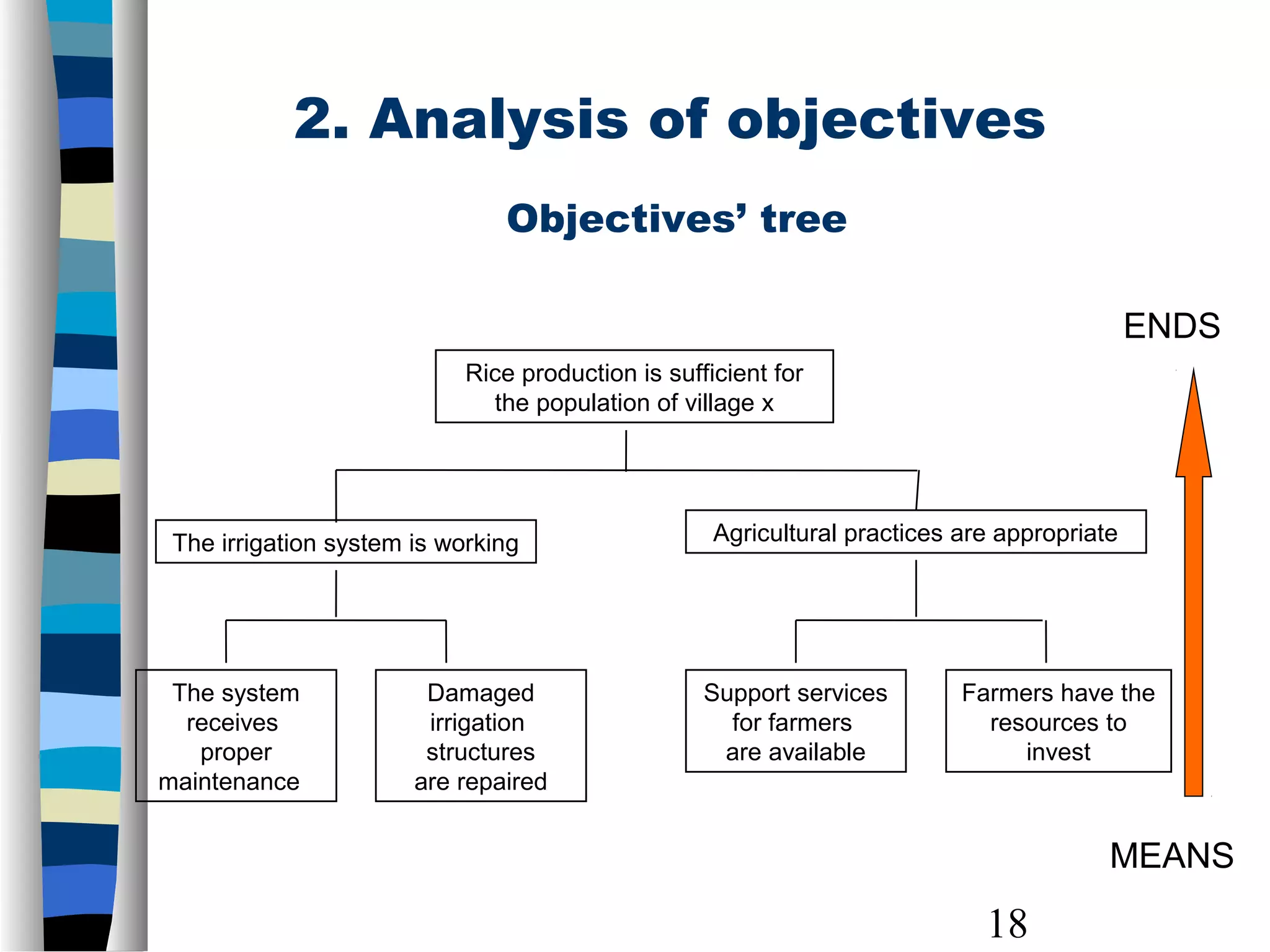 2. Analysis of objectives

Objectives’ tree

ENDS

Rice production is sufficient for the population of village x

The irrigation system is working

Agricultural practices are appropriate

The system receives proper maintenance

Damaged irrigation structures are repaired

Support services for farmers are available

Farmers have the resources to invest

MEANS

18